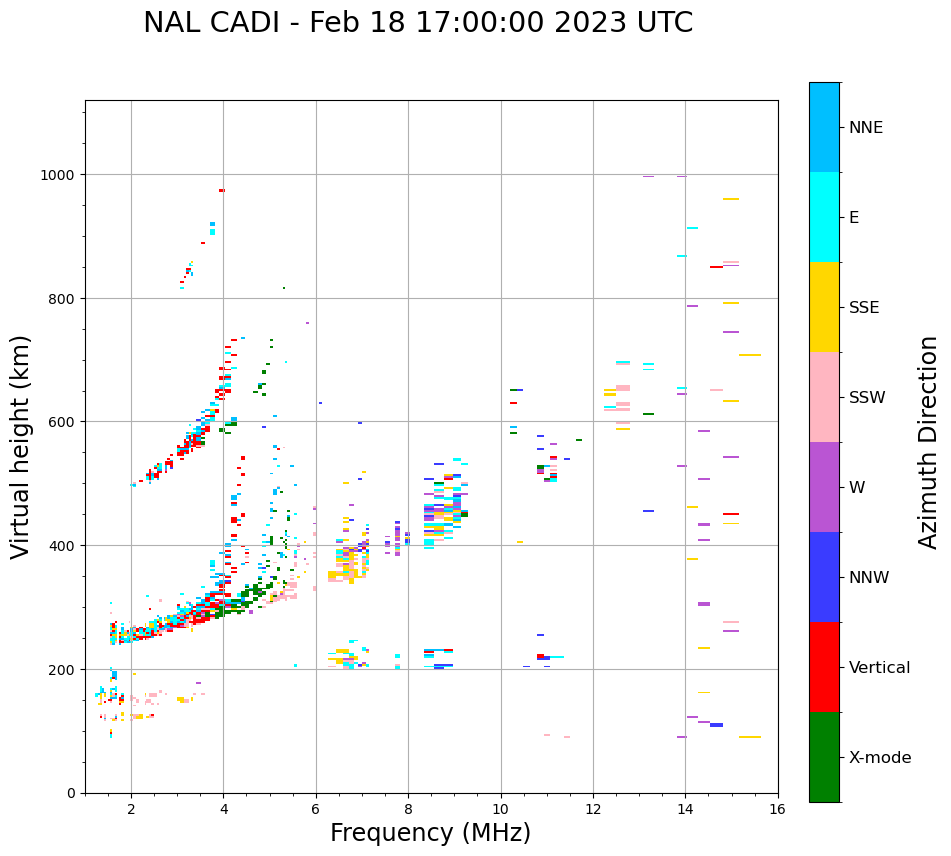 NAL CADI - Feb 18 17:00:00 2023 UTC

Virtual height (km)

1000
800
600
400
200
0

2
4
6
8
10
12
14
16

Frequency (MHz)

NNE
E
SSE
SSW
W
NNW
Vertical
X-mode

Azimuth Direction